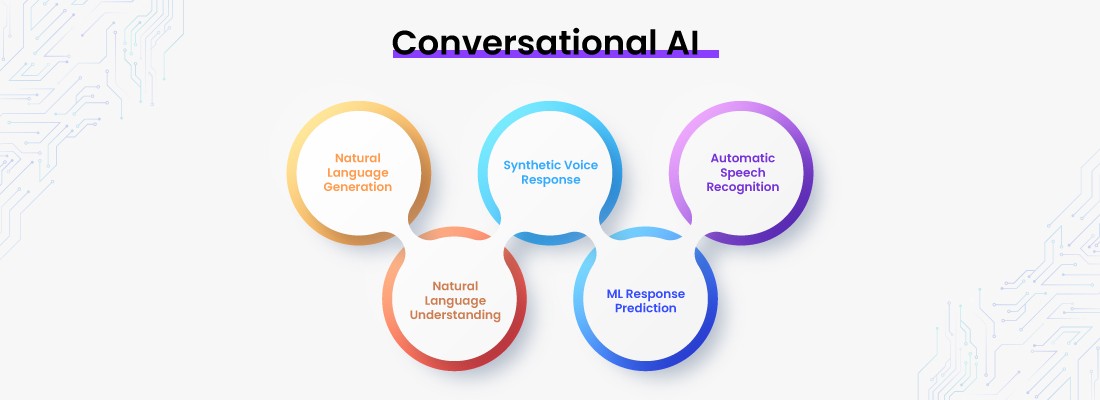 Conversational AI

Natural Language Generation

Natural Language Understanding

Synthetic Voice Response

ML Response Prediction

Automatic Speech Recognition